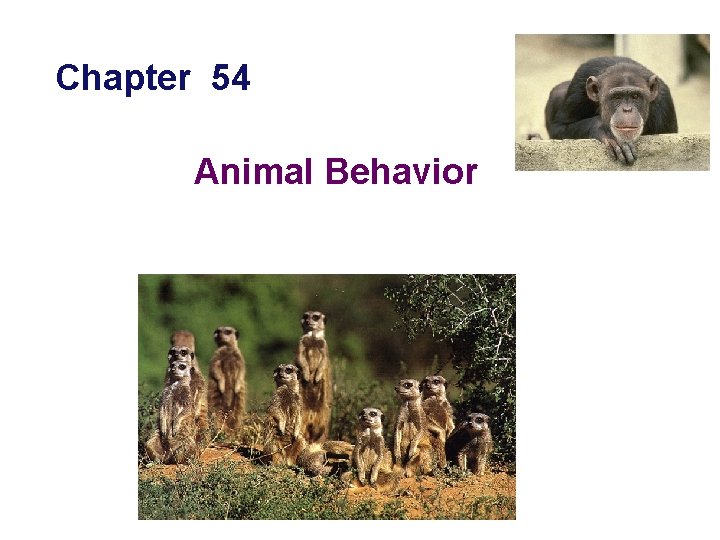 Chapter 54

Animal Behavior